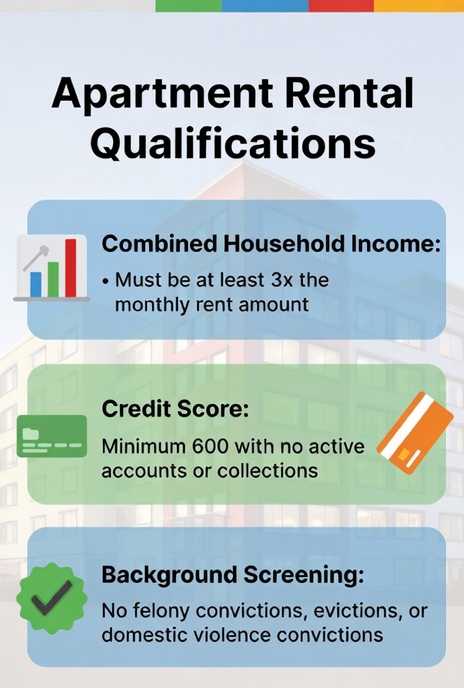 Apartment Rental Qualifications

Combined Household Income:

• Must be at least 3x the monthly rent amount

Credit Score:

Minimum 600 with no active accounts or collections

Background Screening:

No felony convictions, evictions, or domestic violence convictions